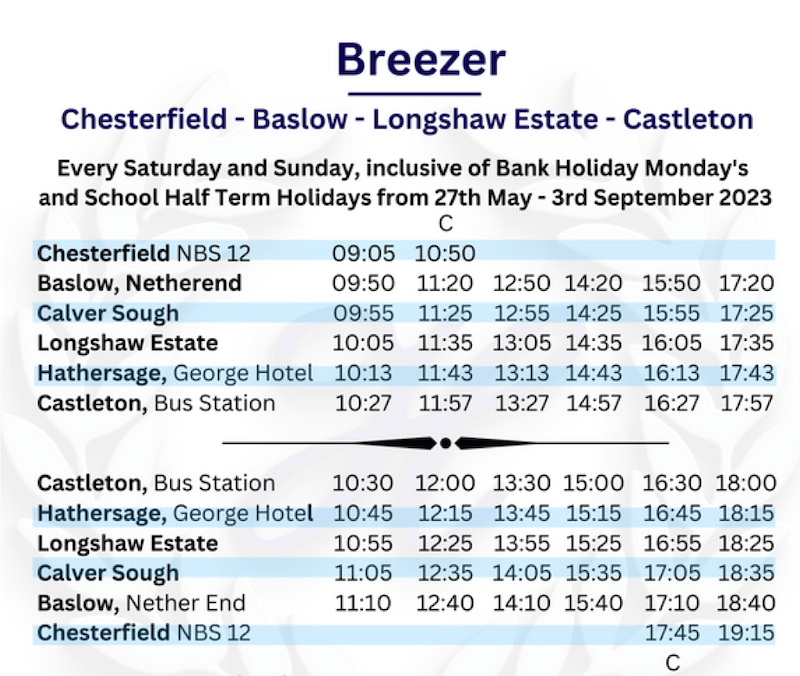 Breezer

Chesterfield - Baslow - Longshaw Estate - Castleton

Every Saturday and Sunday, inclusive of Bank Holiday Monday's and School Half Term Holidays from 27th May - 3rd September 2023

| | | C | | | | |
|---|---|---|---|---|---|---|
| Chesterfield NBS 12 | 09:05 | 10:50 | | | | |
| Baslow, Netherend | 09:50 | 11:20 | 12:50 | 14:20 | 15:50 | 17:20 |
| Calver Sough | 09:55 | 11:25 | 12:55 | 14:25 | 15:55 | 17:25 |
| Longshaw Estate | 10:05 | 11:35 | 13:05 | 14:35 | 16:05 | 17:35 |
| Hathersage, George Hotel | 10:13 | 11:43 | 13:13 | 14:43 | 16:13 | 17:43 |
| Castleton, Bus Station | 10:27 | 11:57 | 13:27 | 14:57 | 16:27 | 17:57 |

| | | | | | | |
|---|---|---|---|---|---|---|
| Castleton, Bus Station | 10:30 | 12:00 | 13:30 | 15:00 | 16:30 | 18:00 |
| Hathersage, George Hotel | 10:45 | 12:15 | 13:45 | 15:15 | 16:45 | 18:15 |
| Longshaw Estate | 10:55 | 12:25 | 13:55 | 15:25 | 16:55 | 18:25 |
| Calver Sough | 11:05 | 12:35 | 14:05 | 15:35 | 17:05 | 18:35 |
| Baslow, Nether End | 11:10 | 12:40 | 14:10 | 15:40 | 17:10 | 18:40 |
| Chesterfield NBS 12 | | | | | 17:45 | 19:15 |
| | | | | | C | |